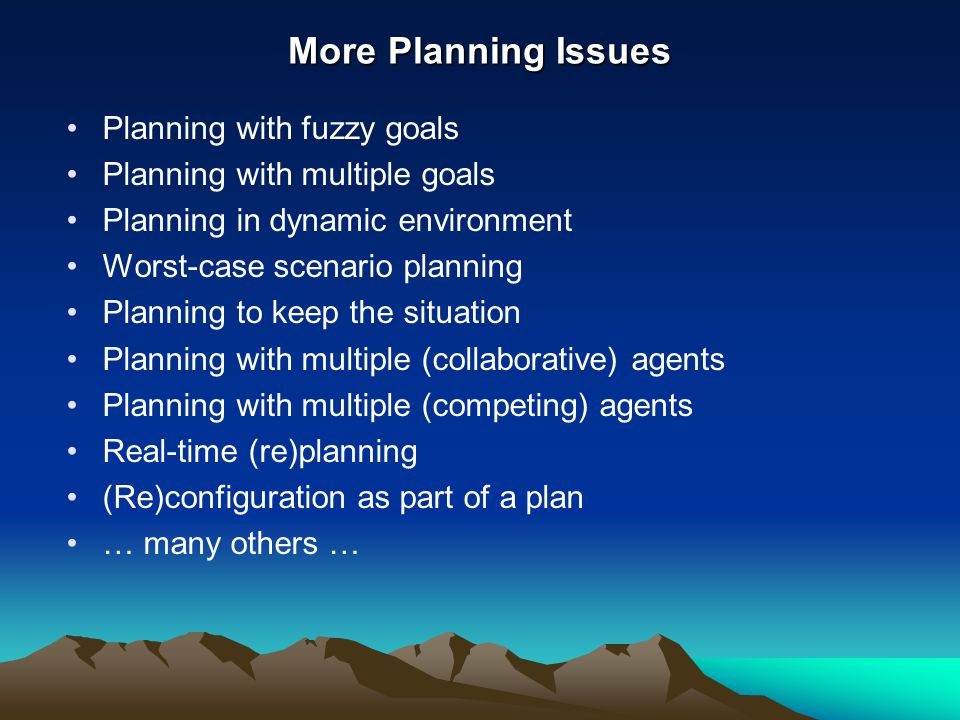 More Planning Issues

• Planning with fuzzy goals
• Planning with multiple goals
• Planning in dynamic environment
• Worst-case scenario planning
• Planning to keep the situation
• Planning with multiple (collaborative) agents
• Planning with multiple (competing) agents
• Real-time (re)planning
• (Re)configuration as part of a plan
• … many others …